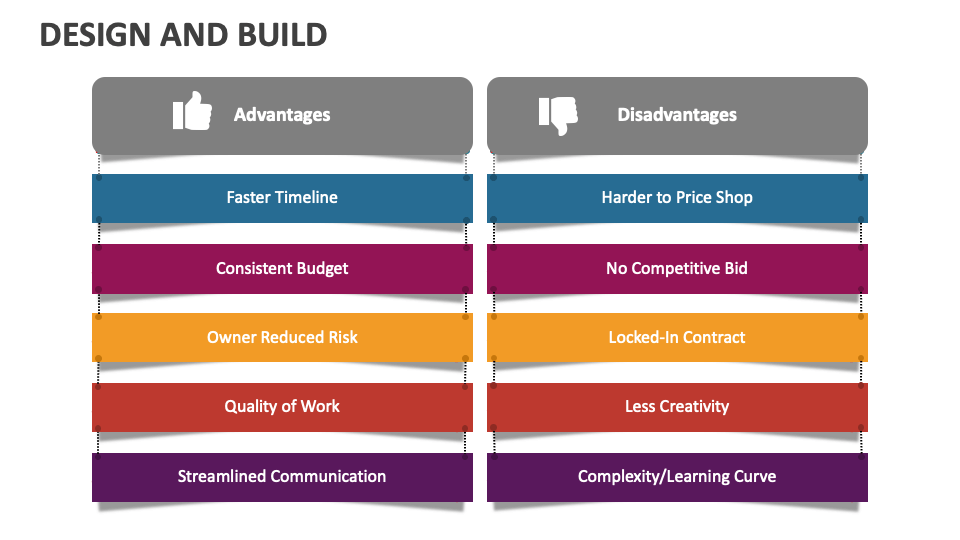 DESIGN AND BUILD

Advantages

Faster Timeline

Consistent Budget

Owner Reduced Risk

Quality of Work

Streamlined Communication

Disadvantages

Harder to Price Shop

No Competitive Bid

Locked-In Contract

Less Creativity

Complexity/Learning Curve